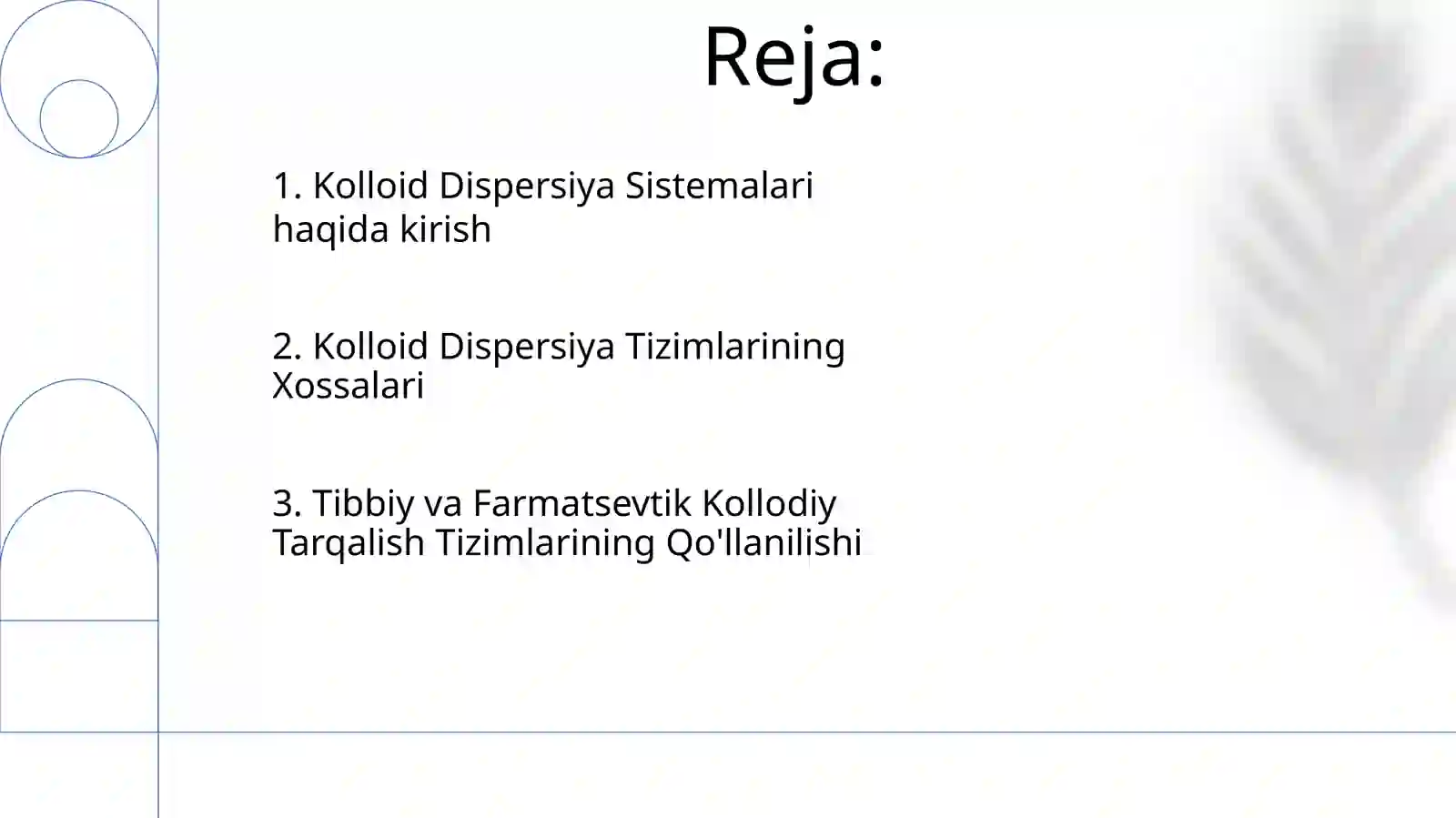 Reja:

1. Kolloid Dispersiya Sistemalari haqida kirish

2. Kolloid Dispersiya Tizimlarining Xossalari

3. Tibbiy va Farmatsevtik Kollodiy Tarqalish Tizimlarining Qo'llanilishi